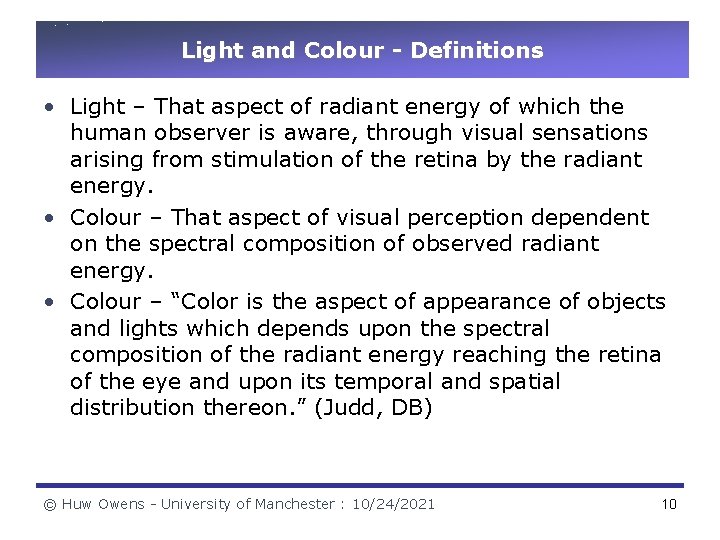 Light and Colour - Definitions

• Light – That aspect of radiant energy of which the human observer is aware, through visual sensations arising from stimulation of the retina by the radiant energy.

• Colour – That aspect of visual perception dependent on the spectral composition of observed radiant energy.

• Colour – “Color is the aspect of appearance of objects and lights which depends upon the spectral composition of the radiant energy reaching the retina of the eye and upon its temporal and spatial distribution thereon.” (Judd, DB)

© Huw Owens - University of Manchester : 10/24/2021

10